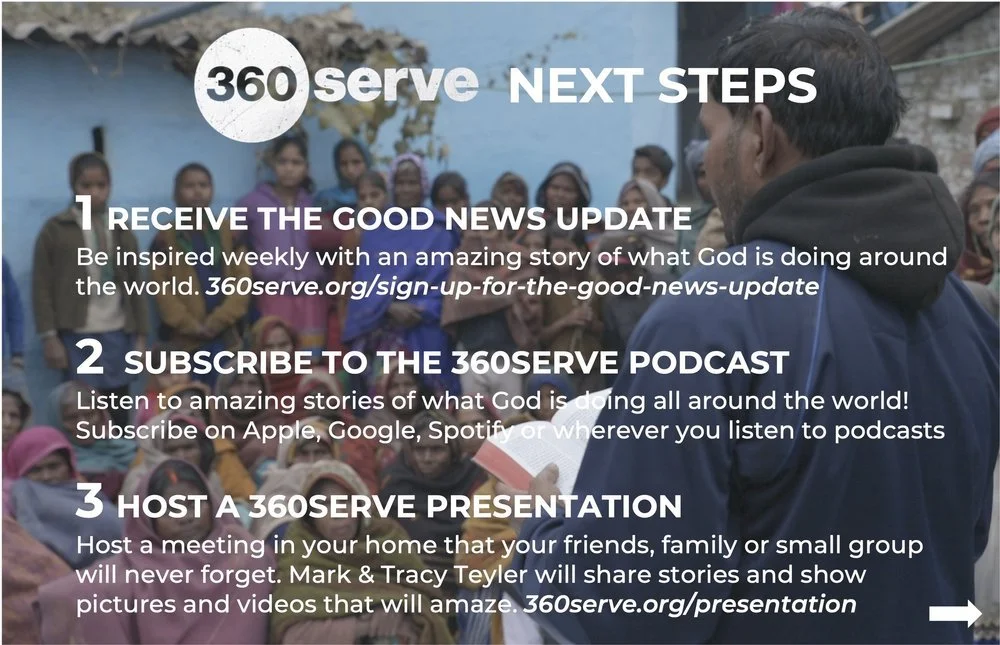 360serve NEXT STEPS

1 RECEIVE THE GOOD NEWS UPDATE
Be inspired weekly with an amazing story of what God is doing around the world. 360serve.org/sign-up-for-the-good-news-update

2 SUBSCRIBE TO THE 360SERVE PODCAST
Listen to amazing stories of what God is doing all around the world! Subscribe on Apple, Google, Spotify or wherever you listen to podcasts

3 HOST A 360SERVE PRESENTATION
Host a meeting in your home that your friends, family or small group will never forget. Mark & Tracy Teyler will share stories and show pictures and videos that will amaze. 360serve.org/presentation